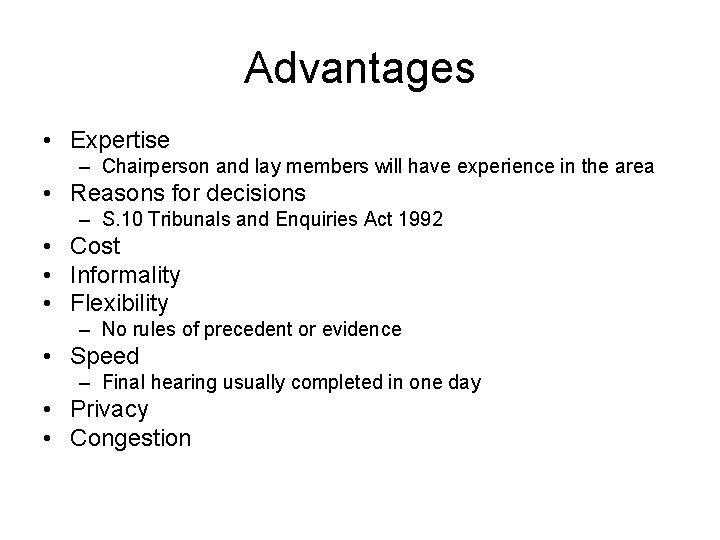 Advantages

• Expertise
– Chairperson and lay members will have experience in the area
• Reasons for decisions
– S.10 Tribunals and Enquiries Act 1992
• Cost
• Informality
• Flexibility
– No rules of precedent or evidence
• Speed
– Final hearing usually completed in one day
• Privacy
• Congestion